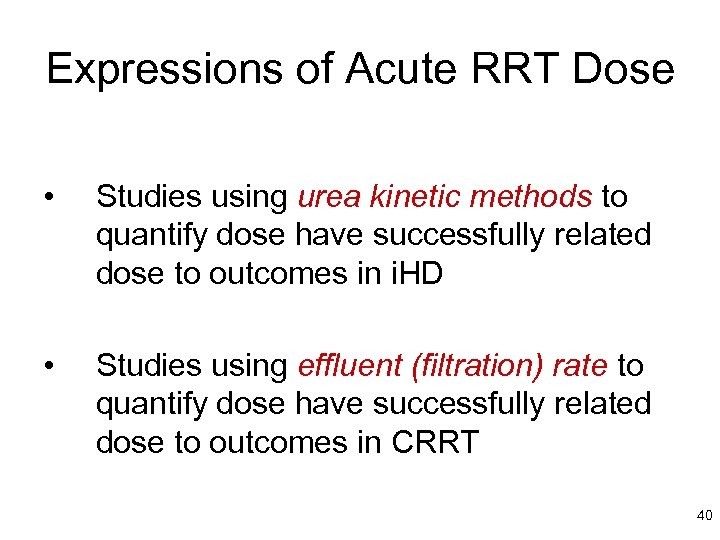 Expressions of Acute RRT Dose

• Studies using urea kinetic methods to quantify dose have successfully related dose to outcomes in iHD

• Studies using effluent (filtration) rate to quantify dose have successfully related dose to outcomes in CRRT

40